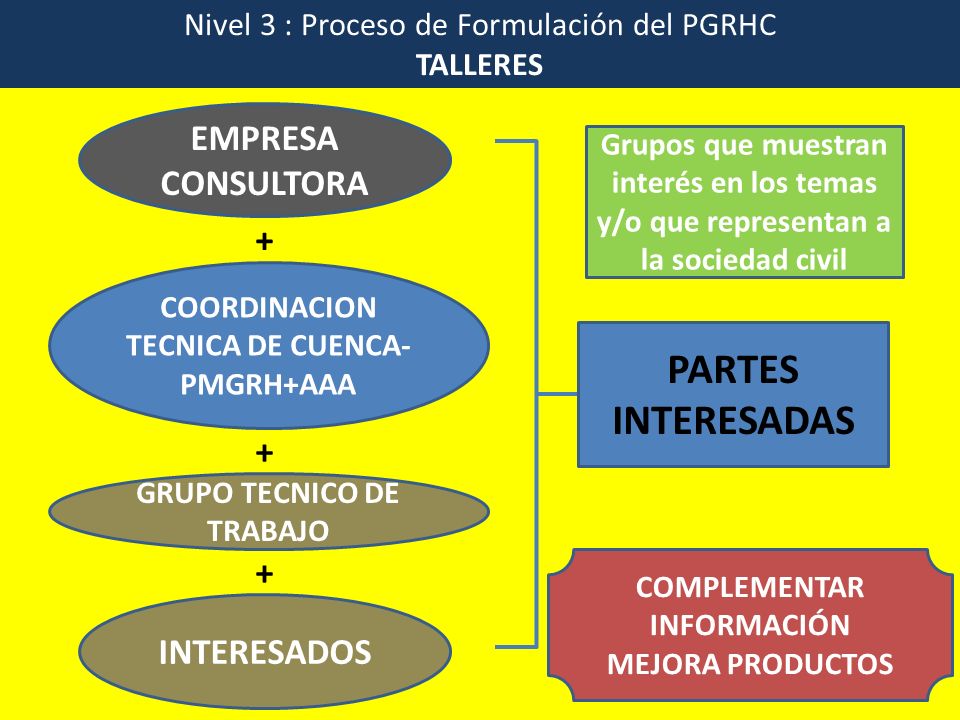 Nivel 3 : Proceso de Formulación del PGRHC
TALLERES

EMPRESA CONSULTORA

+

COORDINACION TECNICA DE CUENCA-PMGRH+AAA

+

GRUPO TECNICO DE TRABAJO

+

INTERESADOS

Grupos que muestran interés en los temas y/o que representan a la sociedad civil

PARTES INTERESADAS

COMPLEMENTAR INFORMACIÓN MEJORA PRODUCTOS